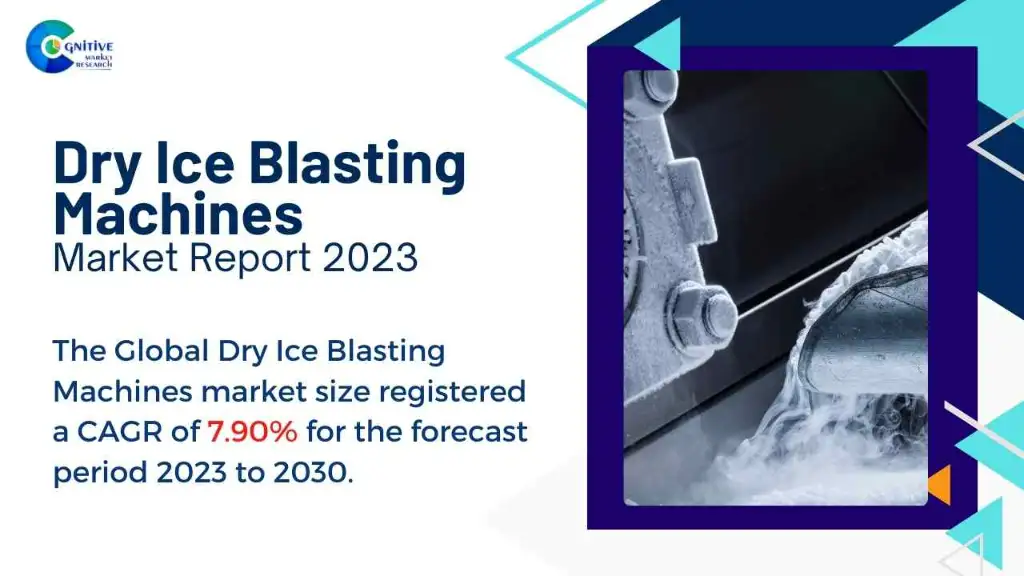 COGNITIVE MARKET RESEARCH

Dry Ice Blasting Machines
Market Report 2023

The Global Dry Ice Blasting Machines market size registered a CAGR of 7.90% for the forecast period 2023 to 2030.